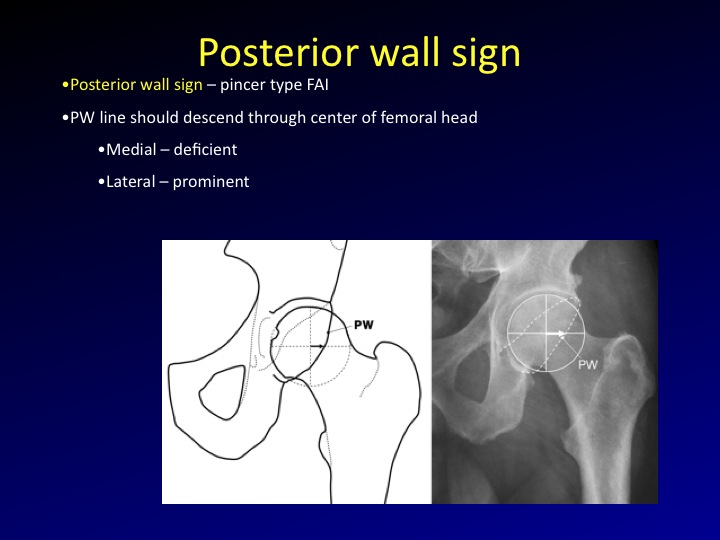 Posterior wall sign

•Posterior wall sign – pincer type FAI

•PW line should descend through center of femoral head

•Medial – deficient

•Lateral – prominent

PW

PW